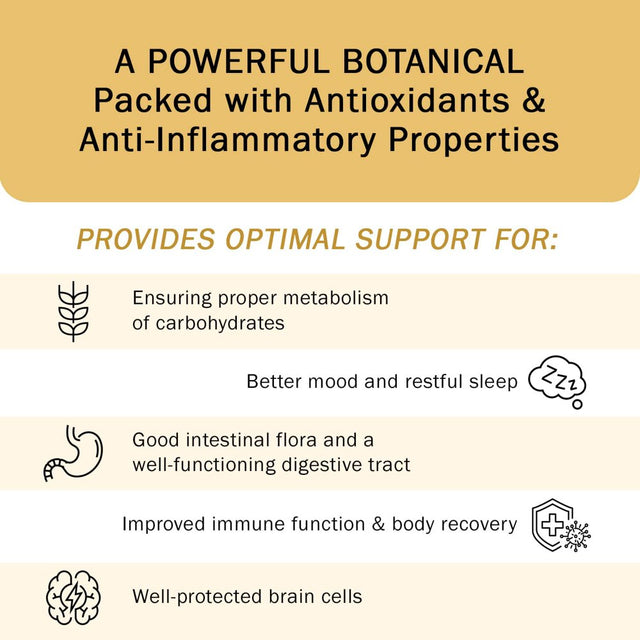 A POWERFUL BOTANICAL
Packed with Antioxidants & Anti-Inflammatory Properties

PROVIDES OPTIMAL SUPPORT FOR:

Ensuring proper metabolism of carbohydrates

Better mood and restful sleep

ZZz

Good intestinal flora and a well-functioning digestive tract

Improved immune function & body recovery

Well-protected brain cells